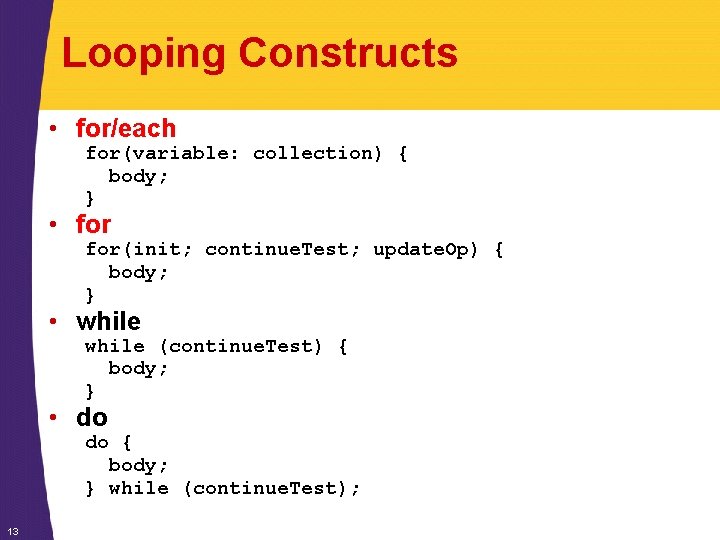 Looping Constructs

• for/each

for(variable: collection) {
  body;
}

• for

for(init; continueTest; updateOp) {
  body;
}

• while

while (continueTest) {
  body;
}

• do

do {
  body;
} while (continueTest);

13